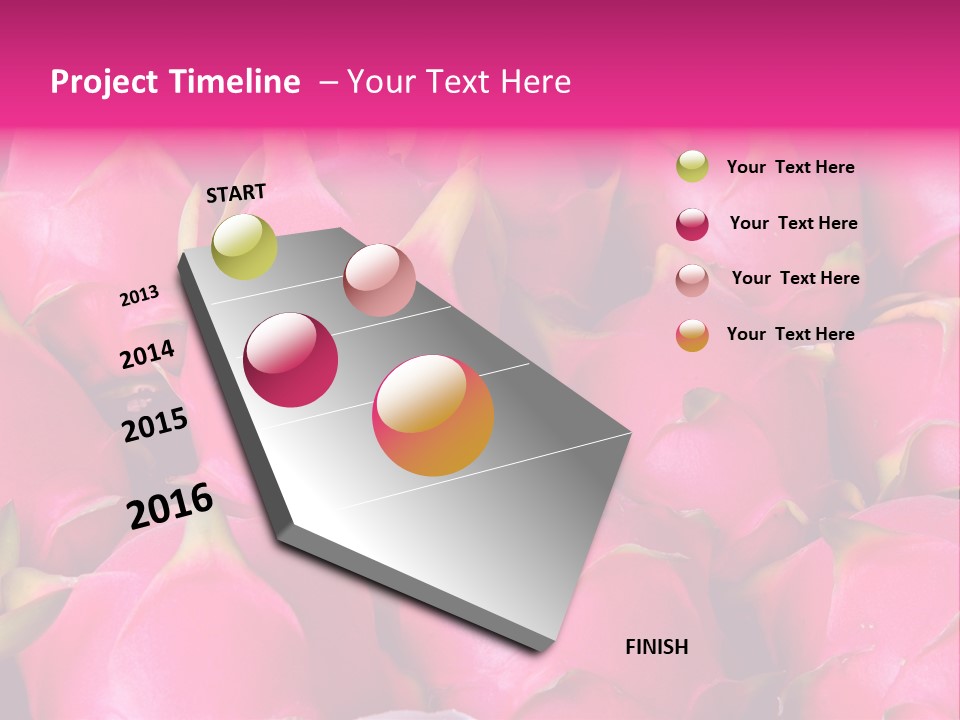 Project Timeline – Your Text Here

START

2013

2014

2015

2016

FINISH

Your Text Here

Your Text Here

Your Text Here

Your Text Here